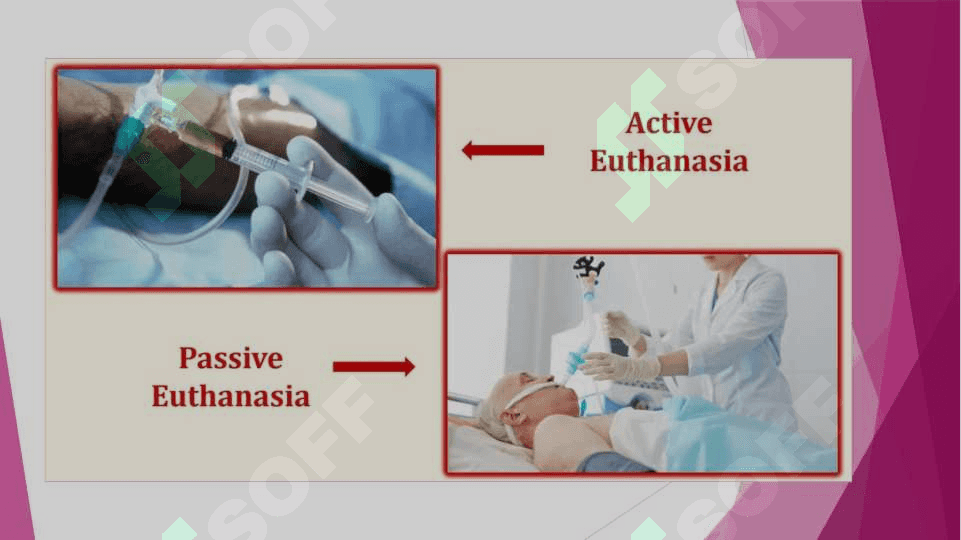 Active Euthanasia

Passive Euthanasia

SOFF